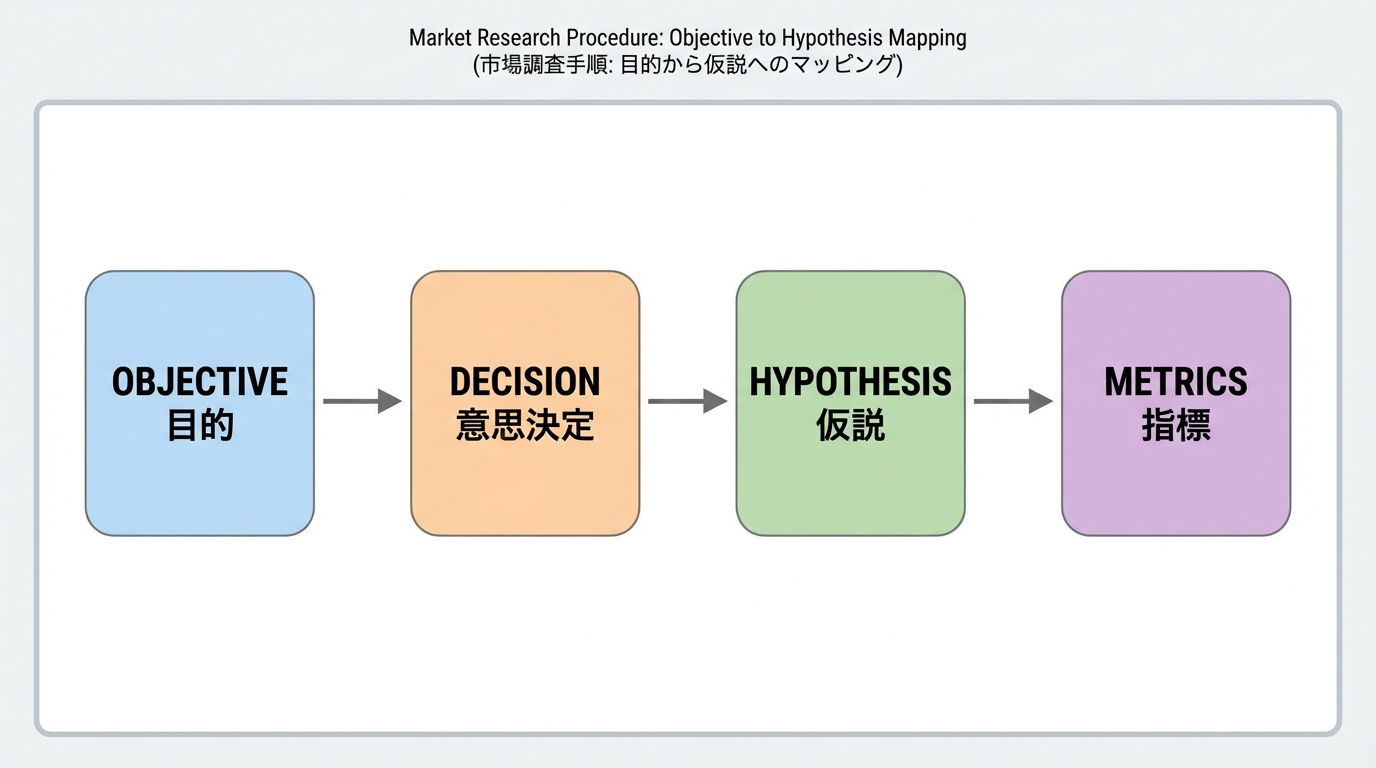 Market Research Procedure: Objective to Hypothesis Mapping
(市場調査手順: 目的から仮説へのマッピング)

OBJECTIVE
目的

DECISION
意思決定

HYPOTHESIS
仮説

METRICS
指標